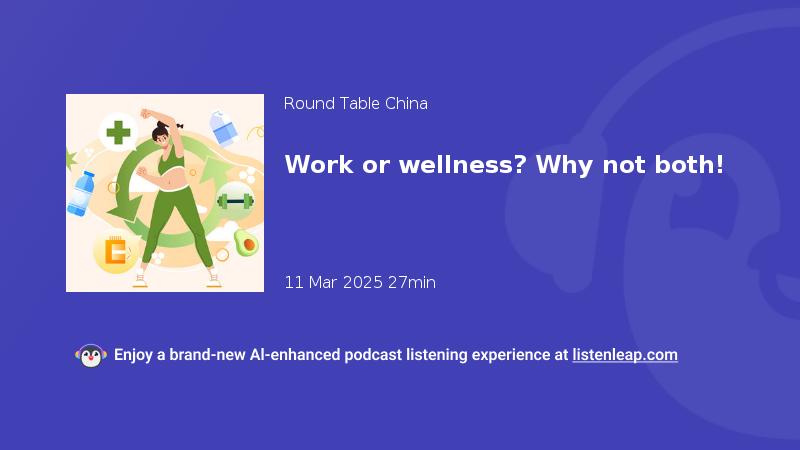 Round Table China

Work or wellness? Why not both!

11 Mar 2025 27min

Enjoy a brand-new AI-enhanced podcast listening experience at listenleap.com